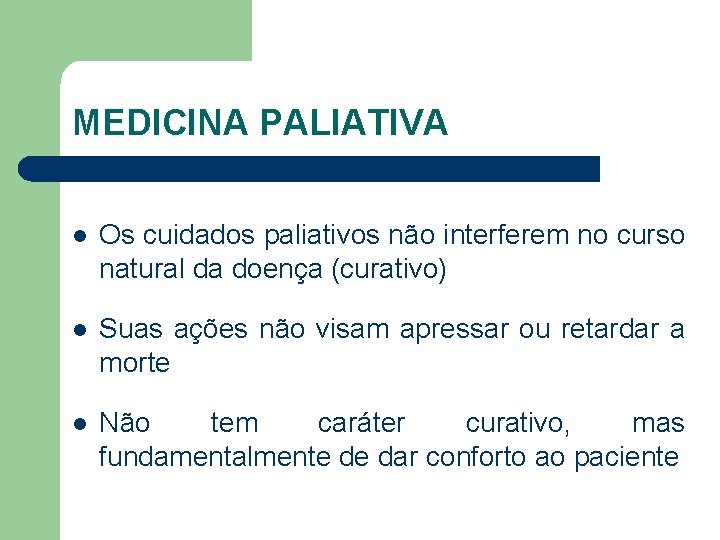 MEDICINA PALIATIVA

- Os cuidados paliativos não interferem no curso natural da doença (curativo)

- Suas ações não visam apressar ou retardar a morte

- Não tem caráter curativo, mas fundamentalmente de dar conforto ao paciente